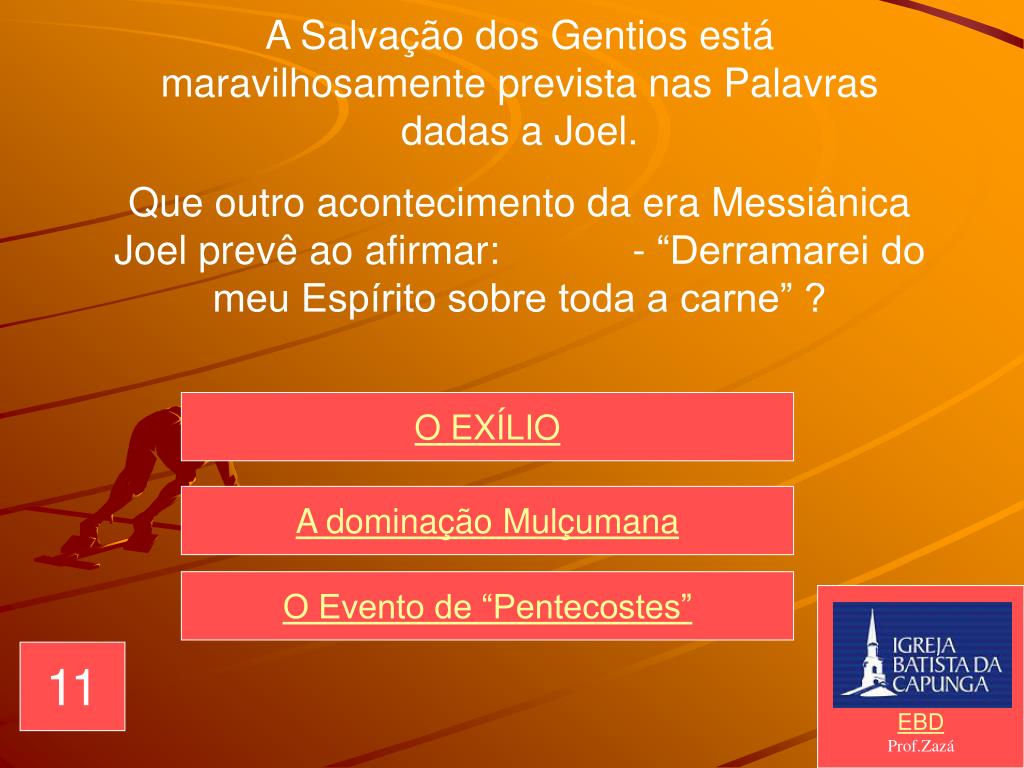 A Salvação dos Gentios está maravilhosamente prevista nas Palavras dadas a Joel.

Que outro acontecimento da era Messiânica Joel prevê ao afirmar: - “Derramarei do meu Espírito sobre toda a carne” ?

O EXÍLIO

A dominação Mulçumana

O Evento de “Pentecostes”

11

IGREJA BATISTA DA CAPUNGA

EBD
Prof.Zazá